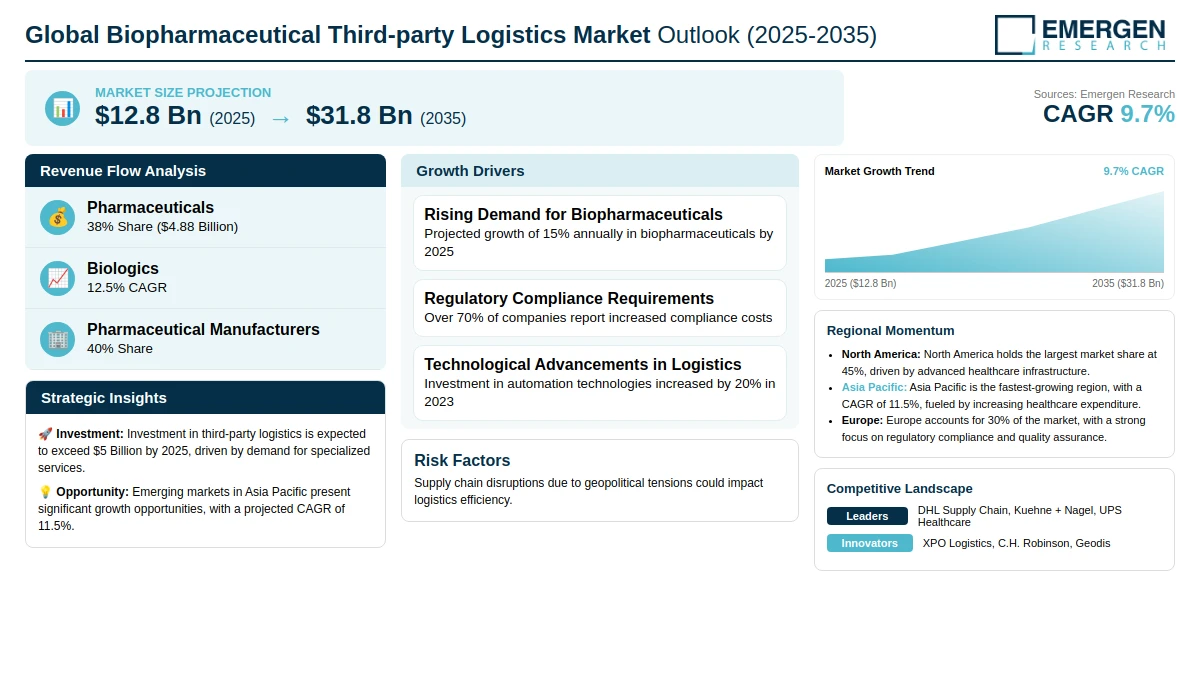 Global Biopharmaceutical Third-party Logistics Market Outlook (2025-2035)

EMERGEN RESEARCH

MARKET SIZE PROJECTION
$12.8 Bn (2025) → $31.8 Bn (2035)

Sources: Emergen Research
CAGR 9.7%

Revenue Flow Analysis

Pharmaceuticals
38% Share ($4.88 Billion)

Biologics
12.5% CAGR

Pharmaceutical Manufacturers
40% Share

Strategic Insights

🚀 Investment: Investment in third-party logistics is expected to exceed $5 Billion by 2025, driven by demand for specialized services.

💡 Opportunity: Emerging markets in Asia Pacific present significant growth opportunities, with a projected CAGR of 11.5%.

Growth Drivers

Rising Demand for Biopharmaceuticals
Projected growth of 15% annually in biopharmaceuticals by 2025

Regulatory Compliance Requirements
Over 70% of companies report increased compliance costs

Technological Advancements in Logistics
Investment in automation technologies increased by 20% in 2023

Risk Factors
Supply chain disruptions due to geopolitical tensions could impact logistics efficiency.

Market Growth Trend
9.7% CAGR
2025 ($12.8 Bn)
2035 ($31.8 Bn)

Regional Momentum
• North America: North America holds the largest market share at 45%, driven by advanced healthcare infrastructure.
• Asia Pacific: Asia Pacific is the fastest-growing region, with a CAGR of 11.5%, fueled by increasing healthcare expenditure.
• Europe: Europe accounts for 30% of the market, with a strong focus on regulatory compliance and quality assurance.

Competitive Landscape
Leaders DHL Supply Chain, Kuehne + Nagel, UPS Healthcare
Innovators XPO Logistics, C.H. Robinson, Geodis